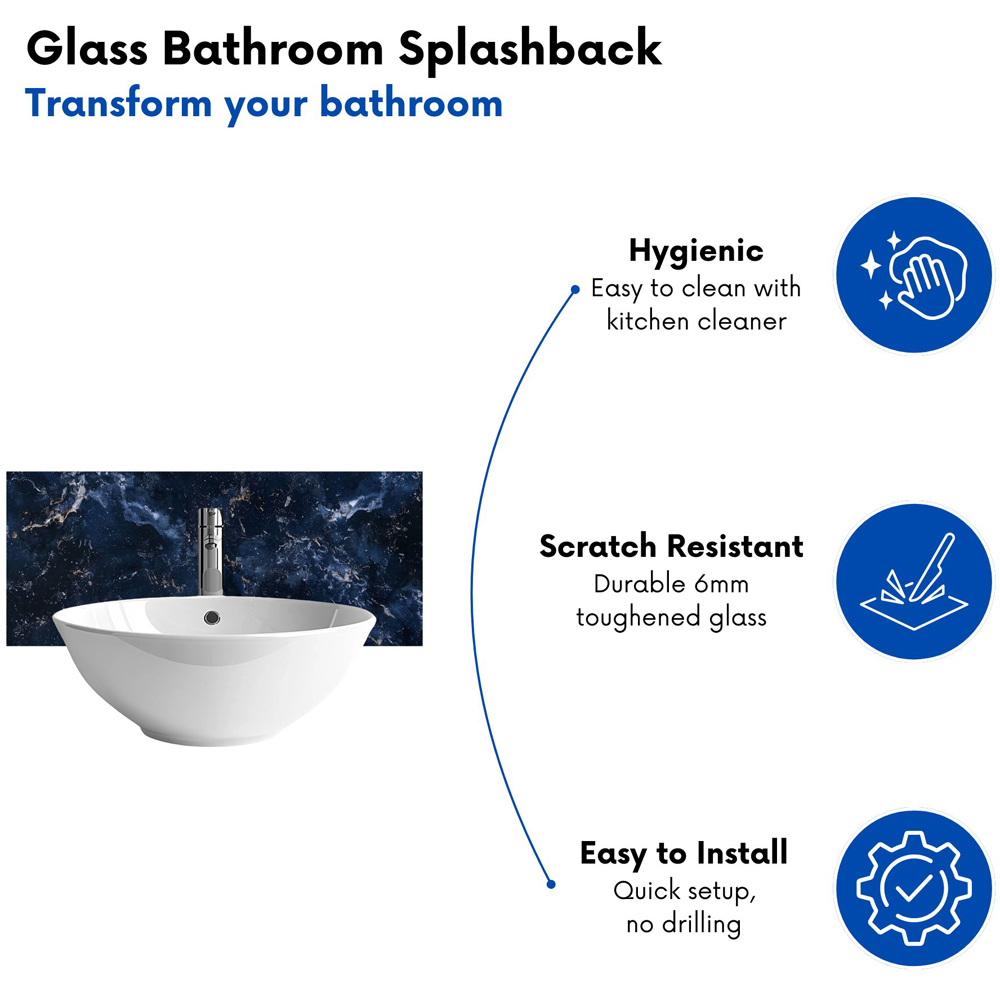 Glass Bathroom Splashback
Transform your bathroom

Hygienic
Easy to clean with kitchen cleaner

Scratch Resistant
Durable 6mm toughened glass

Easy to Install
Quick setup, no drilling